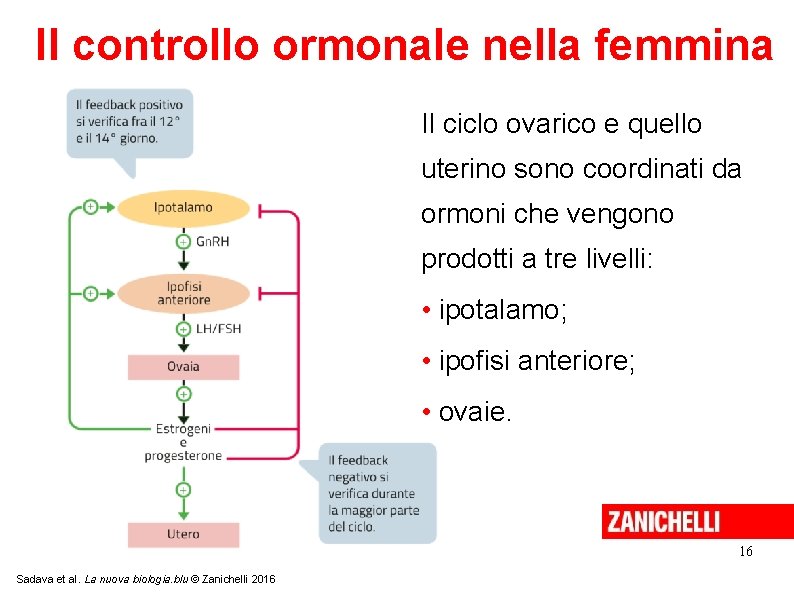 Il controllo ormonale nella femmina

Il feedback positivo si verifica fra il 12° e il 14° giorno.

Ipotalamo

GnRH

Ipofisi anteriore

LH/FSH

Ovaia

Estrogeni e progesterone

Utero

Il feedback negativo si verifica durante la maggior parte del ciclo.

Il ciclo ovarico e quello uterino sono coordinati da ormoni che vengono prodotti a tre livelli:

• ipotalamo;

• ipofisi anteriore;

• ovaie.

ZANICHELLI

16

Sadava et al. La nuova biologia.blu © Zanichelli 2016